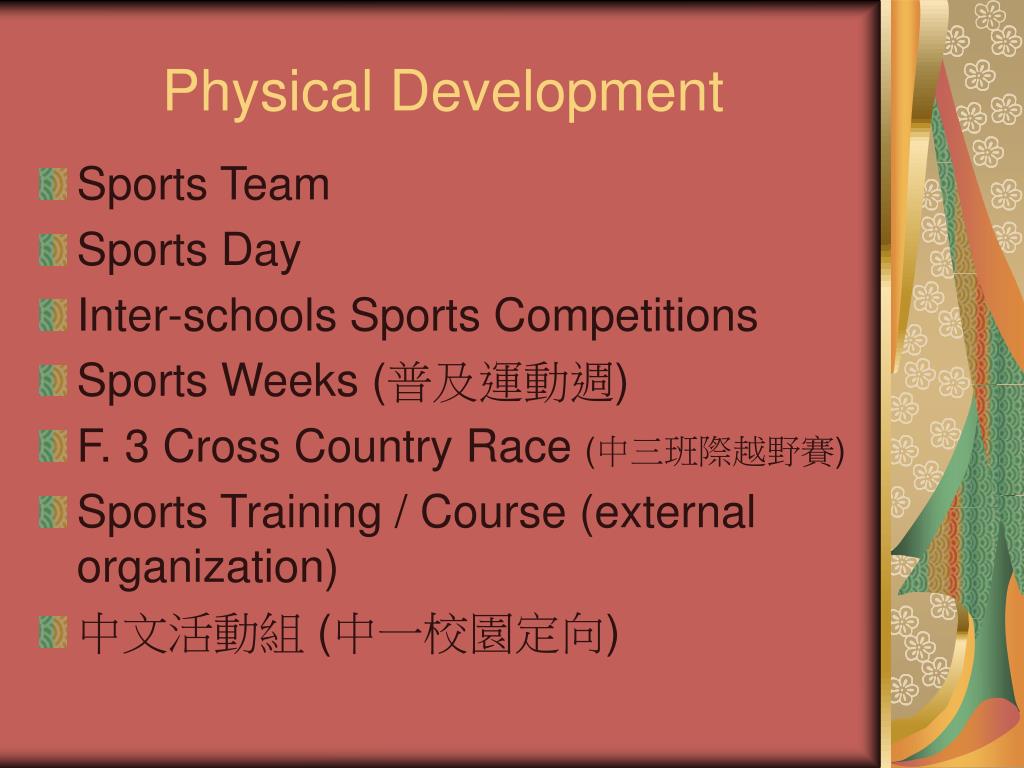 Physical Development

Sports Team

Sports Day

Inter-schools Sports Competitions

Sports Weeks (普及運動週)

F. 3 Cross Country Race (中三班際越野賽)

Sports Training / Course (external organization)

中文活動組 (中一校園定向)